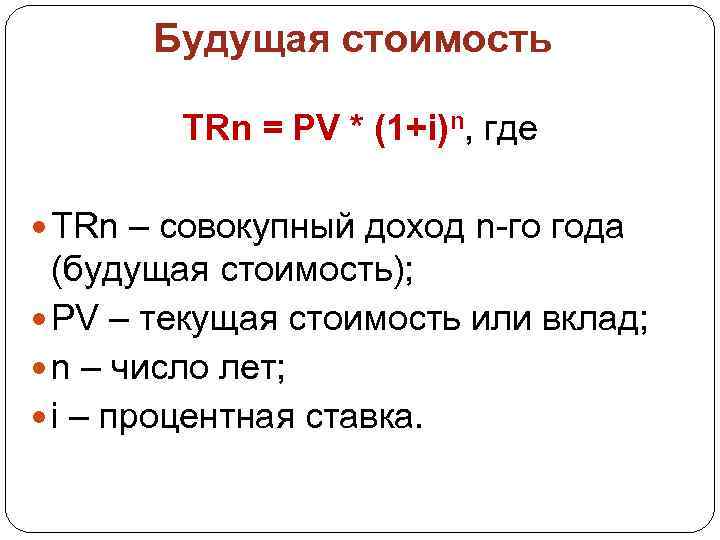 Будущая стоимость

$TRn = PV * (1+i)^n$, где

TRn – совокупный доход n-го года (будущая стоимость);

PV – текущая стоимость или вклад;

n – число лет;

i – процентная ставка.